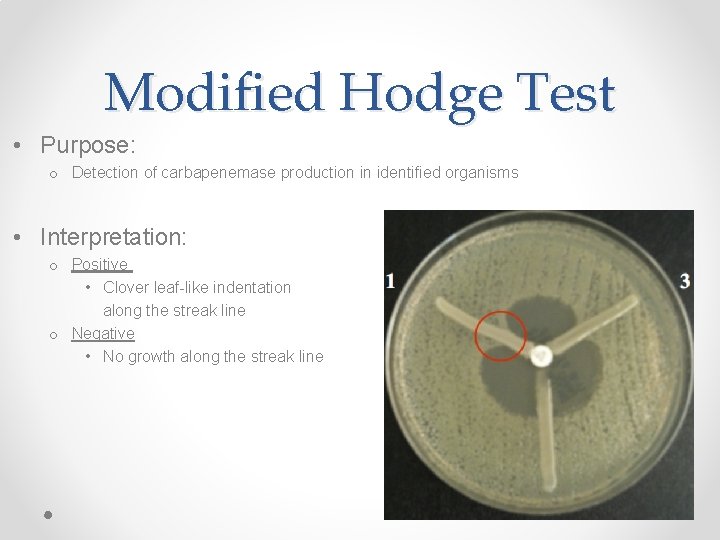 Modified Hodge Test

• Purpose:
  o Detection of carbapenemase production in identified organisms

• Interpretation:
  o Positive
    • Clover leaf-like indentation along the streak line
  o Negative
    • No growth along the streak line

1

3